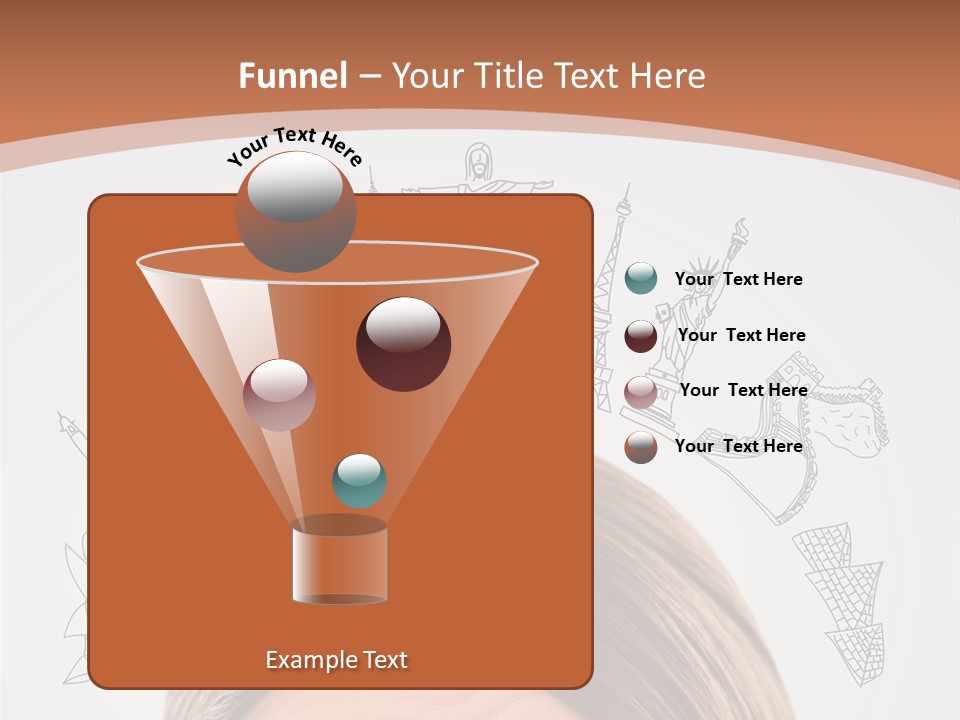 Funnel – Your Title Text Here

Your Text Here

Your Text Here

Your Text Here

Your Text Here

Your Text Here

Example Text